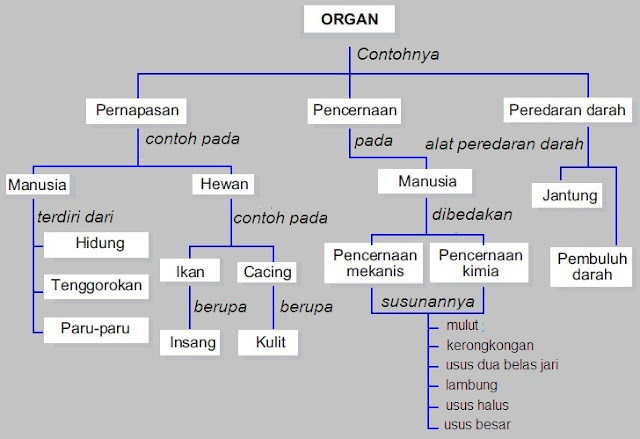 ORGAN

Contohnya

Pernapasan

contoh pada

Manusia

terdiri dari

Hidung

Tenggorokan

Paru-paru

Hewan

contoh pada

Ikan

berupa

Insang

Cacing

berupa

Kulit

Pencernaan

pada

Manusia

dibedakan

Pencernaan mekanis

Pencernaan kimia

susunannya

mulut

kerongkongan

usus dua belas jari

lambung

usus halus

usus besar

Peredaran darah

alat peredaran darah

Jantung

Pembuluh darah